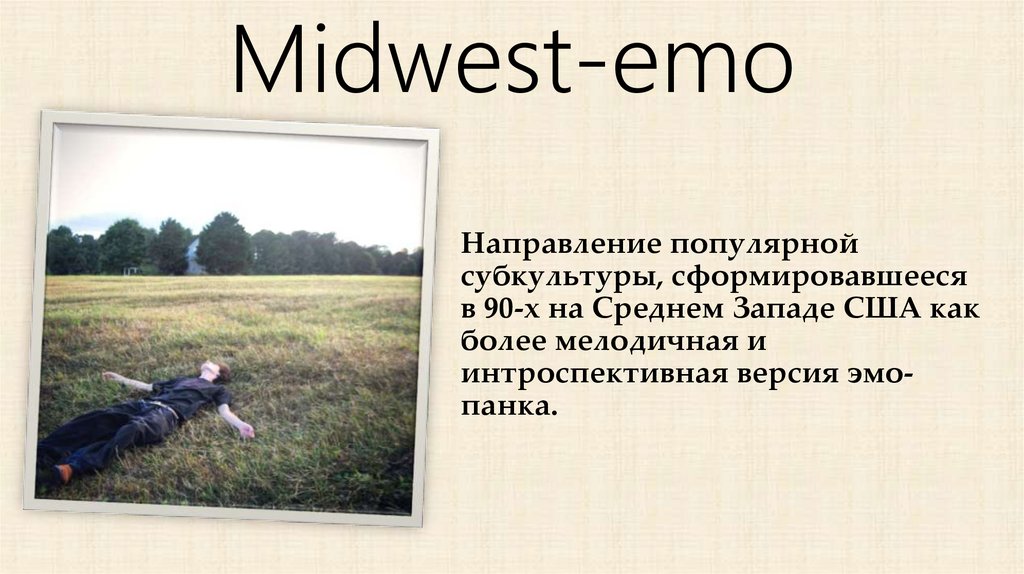 Midwest-emo

Направление популярной субкультуры, сформировавшееся в 90-х на Среднем Западе США как более мелодичная и интроспективная версия эмо-панка.